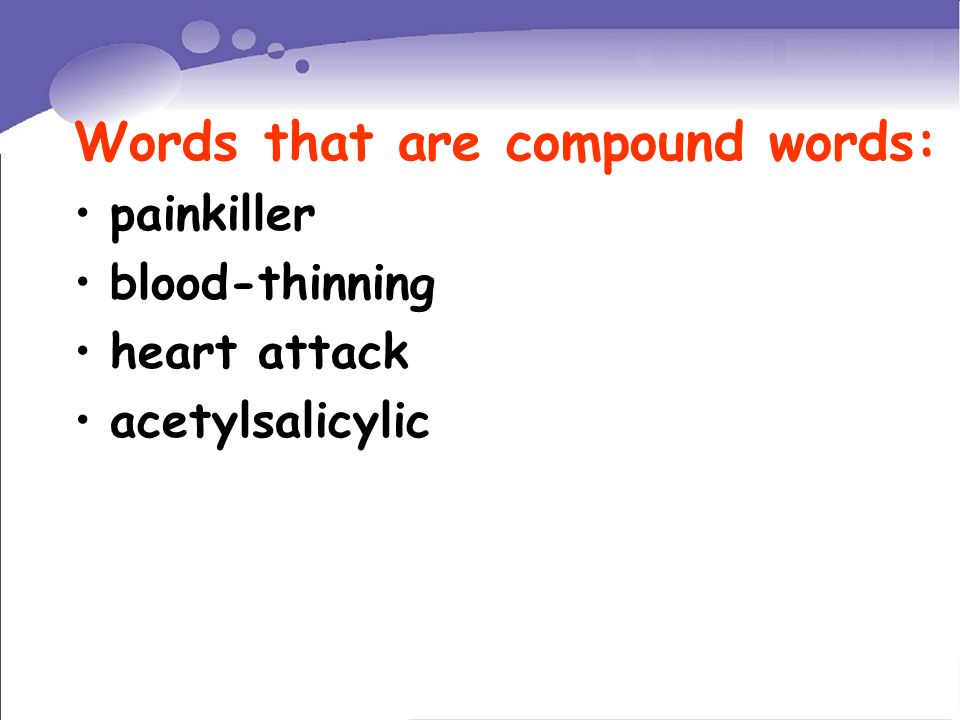 Words that are compound words:

• painkiller
• blood-thinning
• heart attack
• acetylsalicylic